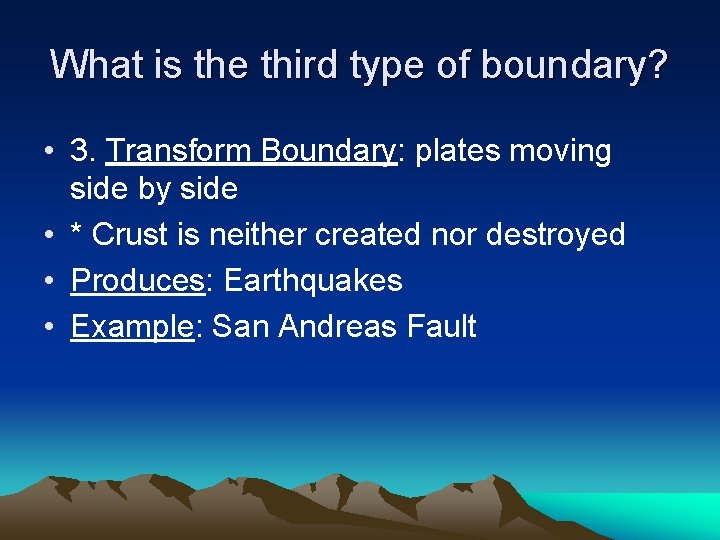 What is the third type of boundary?

• 3. Transform Boundary: plates moving side by side
• * Crust is neither created nor destroyed
• Produces: Earthquakes
• Example: San Andreas Fault